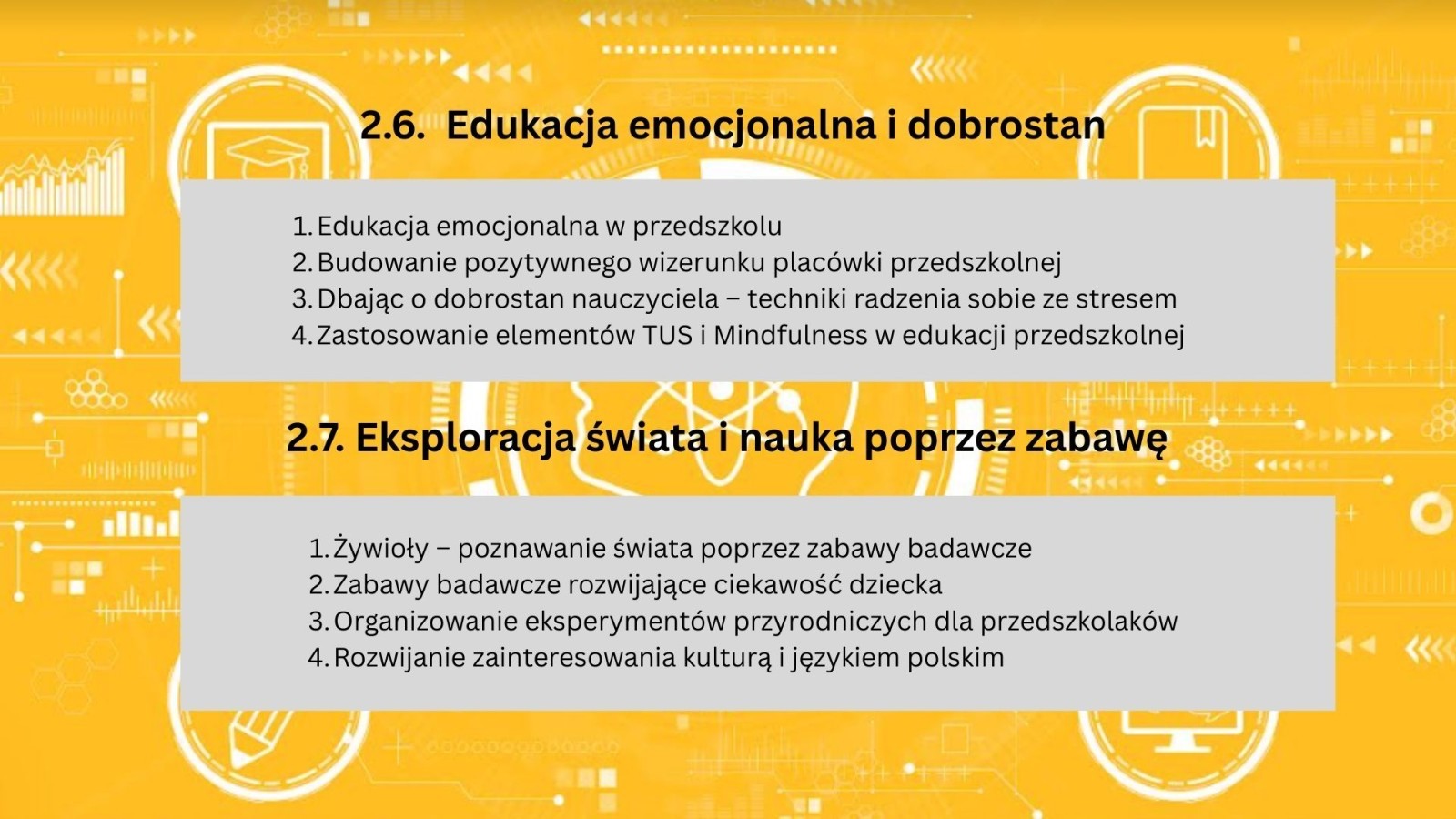 2.6. Edukacja emocjonalna i dobrostan

1. Edukacja emocjonalna w przedszkolu
2. Budowanie pozytywnego wizerunku placówki przedszkolnej
3. Dbając o dobrostan nauczyciela – techniki radzenia sobie ze stresem
4. Zastosowanie elementów TUS i Mindfulness w edukacji przedszkolnej

2.7. Eksploracja świata i nauka poprzez zabawę

1. Żywioły – poznawanie świata poprzez zabawy badawcze
2. Zabawy badawcze rozwijające ciekawość dziecka
3. Organizowanie eksperymentów przyrodniczych dla przedszkolaków
4. Rozwijanie zainteresowania kulturą i językiem polskim